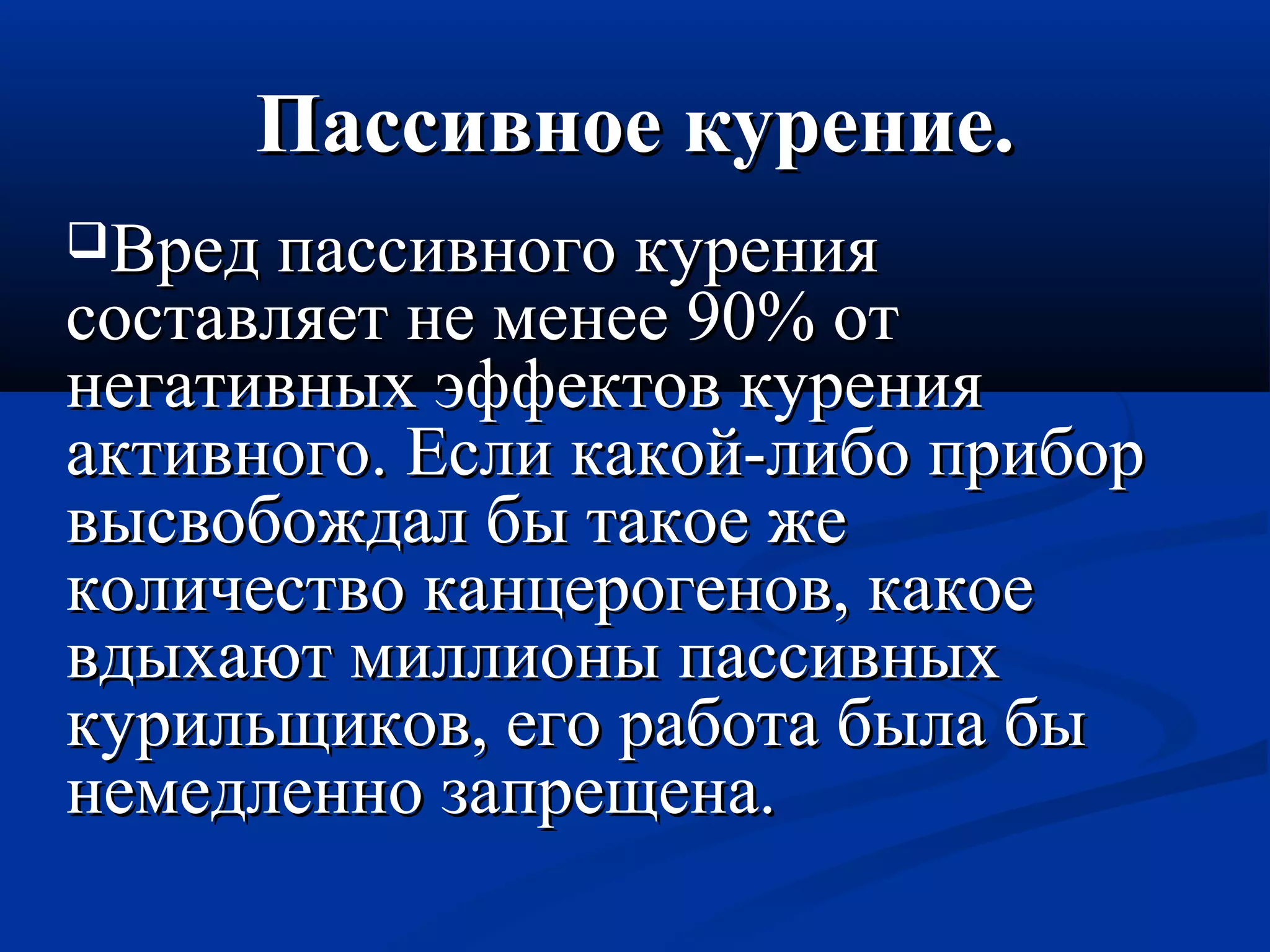 Пассивное курение.

Вред пассивного курения составляет не менее 90% от негативных эффектов курения активного. Если какой-либо прибор высвобождал бы такое же количество канцерогенов, какое вдыхают миллионы пассивных курильщиков, его работа была бы немедленно запрещена.